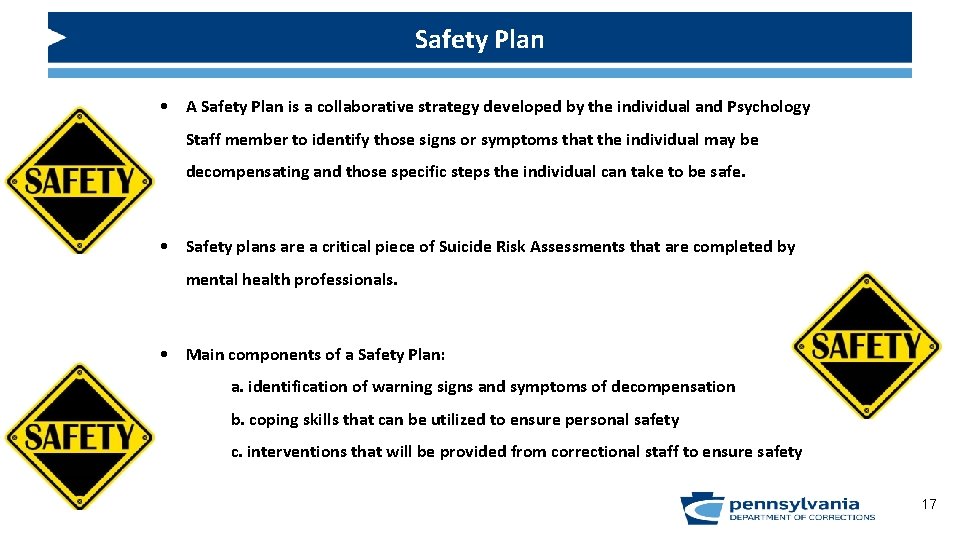 Safety Plan

SAFETY

• A Safety Plan is a collaborative strategy developed by the individual and Psychology Staff member to identify those signs or symptoms that the individual may be decompensating and those specific steps the individual can take to be safe.

• Safety plans are a critical piece of Suicide Risk Assessments that are completed by mental health professionals.

SAFETY

• Main components of a Safety Plan:
a. identification of warning signs and symptoms of decompensation
b. coping skills that can be utilized to ensure personal safety
c. interventions that will be provided from correctional staff to ensure safety

SAFETY

pennsylvania
DEPARTMENT OF CORRECTIONS

17